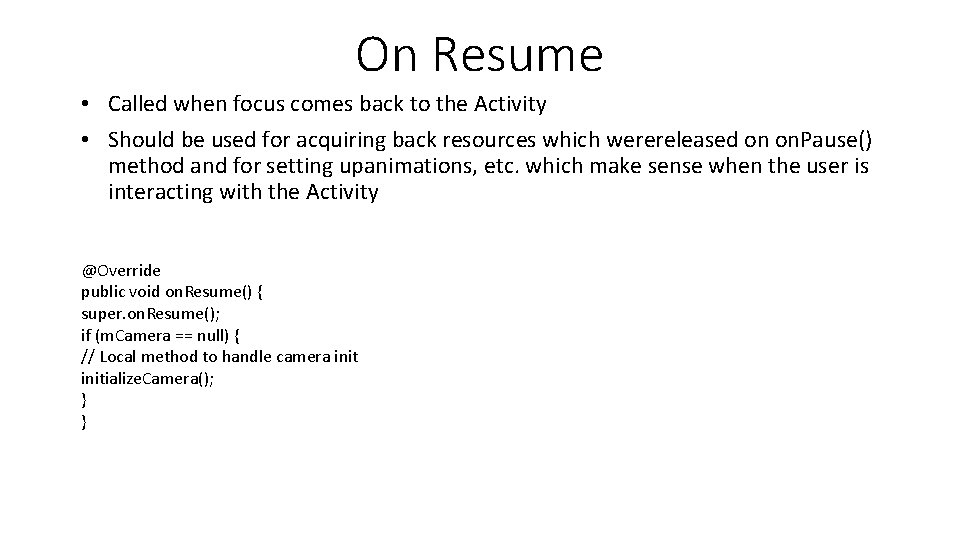 On Resume

• Called when focus comes back to the Activity
• Should be used for acquiring back resources which werereleased on on.Pause() method and for setting upanimations, etc. which make sense when the user is interacting with the Activity

@Override
public void on.Resume() {
super.on.Resume();
if (m.Camera == null) {
// Local method to handle camera init
initialize.Camera();
}
}